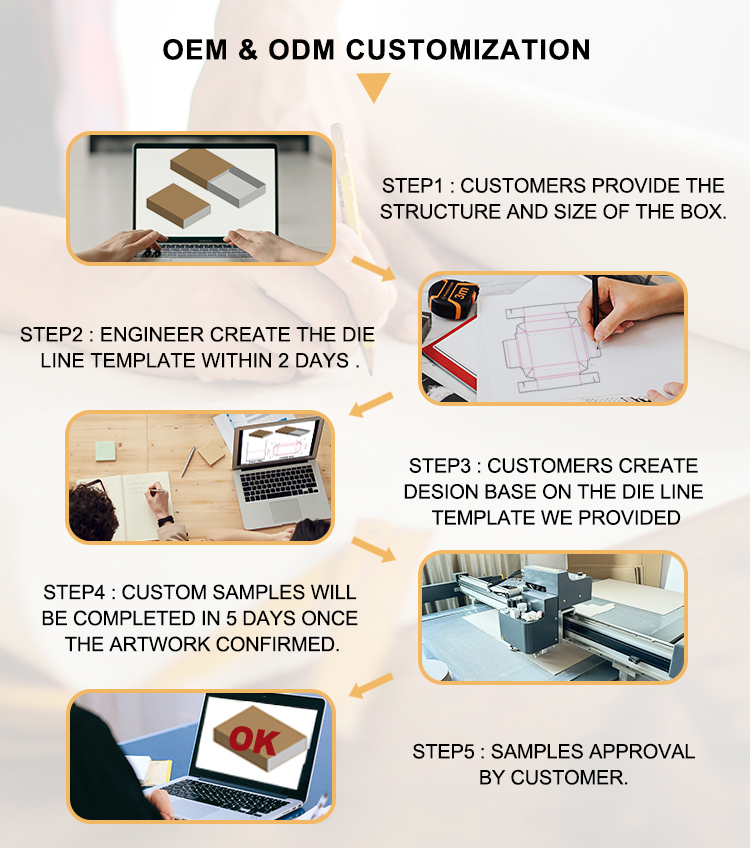 OEM & ODM CUSTOMIZATION

STEP1 : CUSTOMERS PROVIDE THE STRUCTURE AND SIZE OF THE BOX.

STEP2 : ENGINEER CREATE THE DIE LINE TEMPLATE WITHIN 2 DAYS .

STEP3 : CUSTOMERS CREATE DESION BASE ON THE DIE LINE TEMPLATE WE PROVIDED

STEP4 : CUSTOM SAMPLES WILL BE COMPLETED IN 5 DAYS ONCE THE ARTWORK CONFIRMED.

OK

STEP5 : SAMPLES APPROVAL BY CUSTOMER.